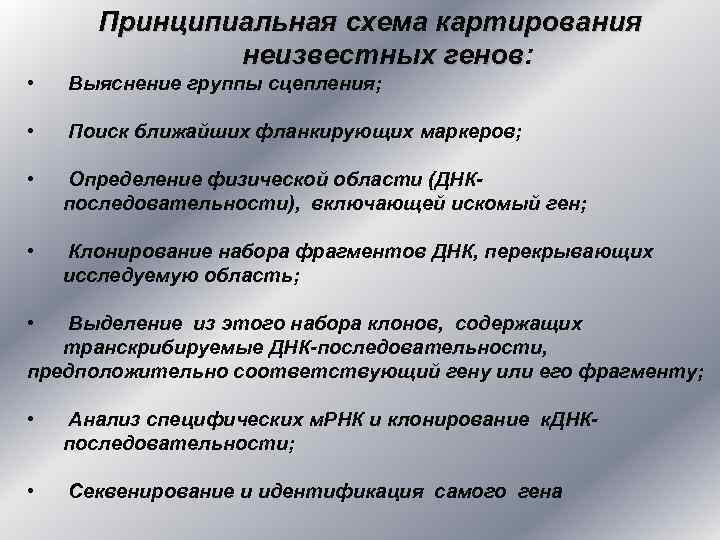 Принципиальная схема картирования неизвестных генов:

• Выяснение группы сцепления;

• Поиск ближайших фланкирующих маркеров;

• Определение физической области (ДНК-последовательности), включающей искомый ген;

• Клонирование набора фрагментов ДНК, перекрывающих исследуемую область;

• Выделение из этого набора клонов, содержащих транскрибируемые ДНК-последовательности, предположительно соответствующий гену или его фрагменту;

• Анализ специфических мРНК и клонирование кДНК-последовательности;

• Секвенирование и идентификация самого гена